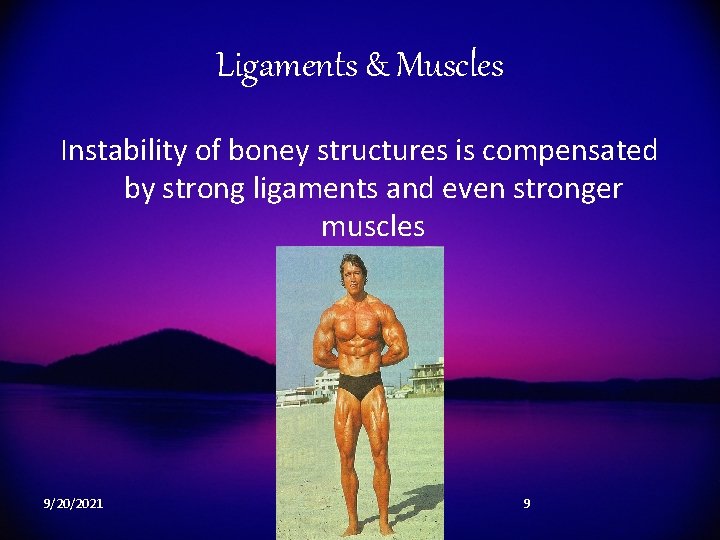 Ligaments & Muscles

Instability of boney structures is compensated by strong ligaments and even stronger muscles

9/20/2021

9